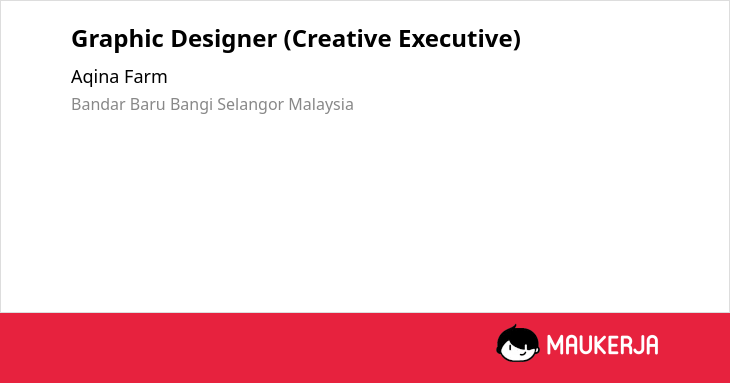 Graphic Designer (Creative Executive)

Aqina Farm

Bandar Baru Bangi Selangor Malaysia

MAUKERJA